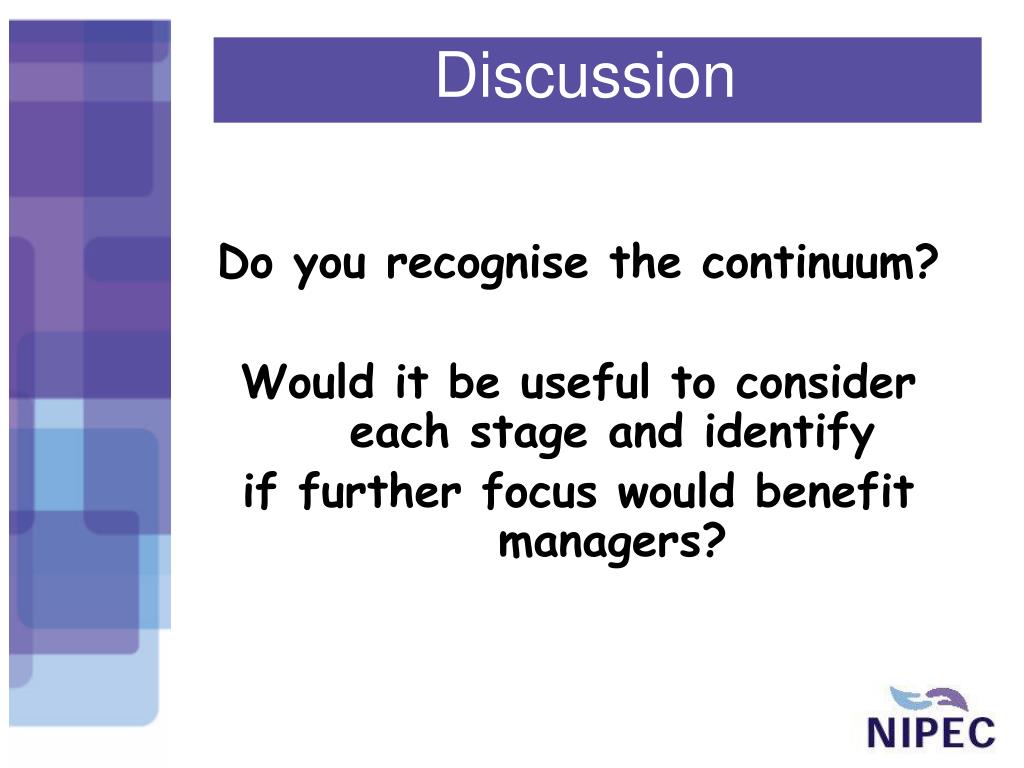 Discussion

Do you recognise the continuum?

Would it be useful to consider each stage and identify if further focus would benefit managers?

NIPEC